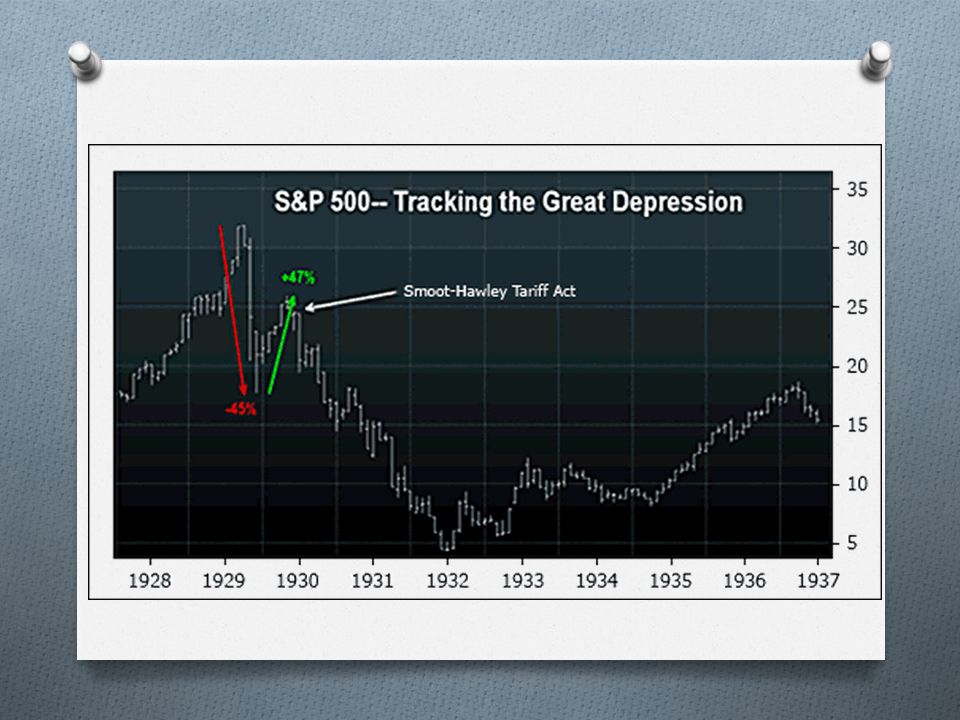 S&P 500-- Tracking the Great Depression

+47%

Smoot-Hawley Tariff Act

-45%

35
30
25
20
15
10
5

1928 1929 1930 1931 1932 1933 1934 1935 1936 1937